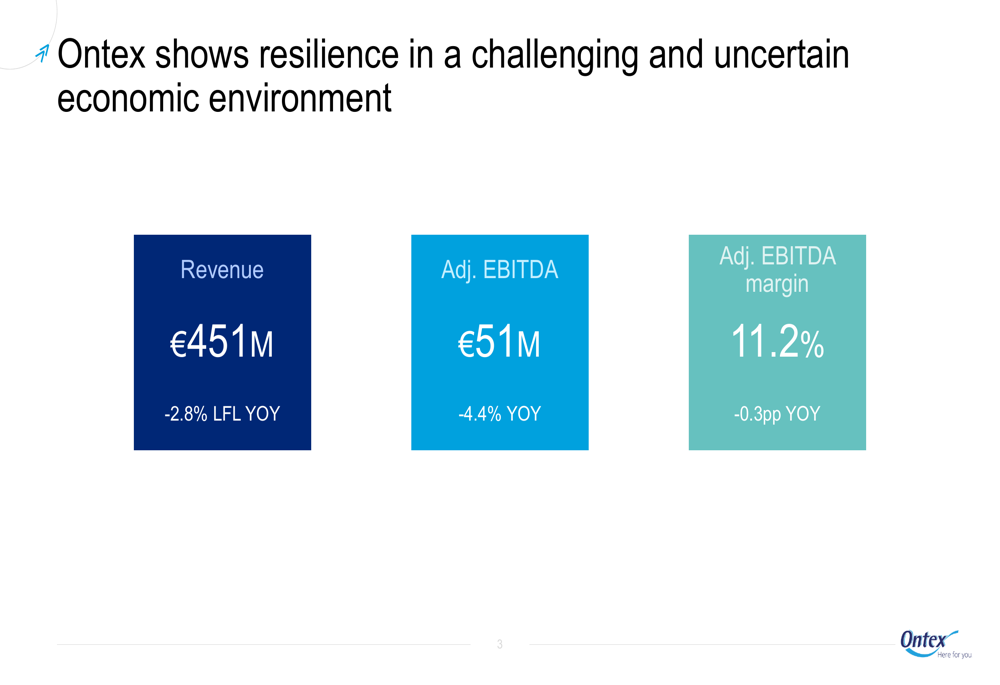 Ontex shows resilience in a challenging and uncertain economic environment

Revenue

€451M

-2.8% LFL YOY

Adj. EBITDA

€51M

-4.4% YOY

Adj. EBITDA margin

11.2%

-0.3pp YOY

3

Ontex
Here for you